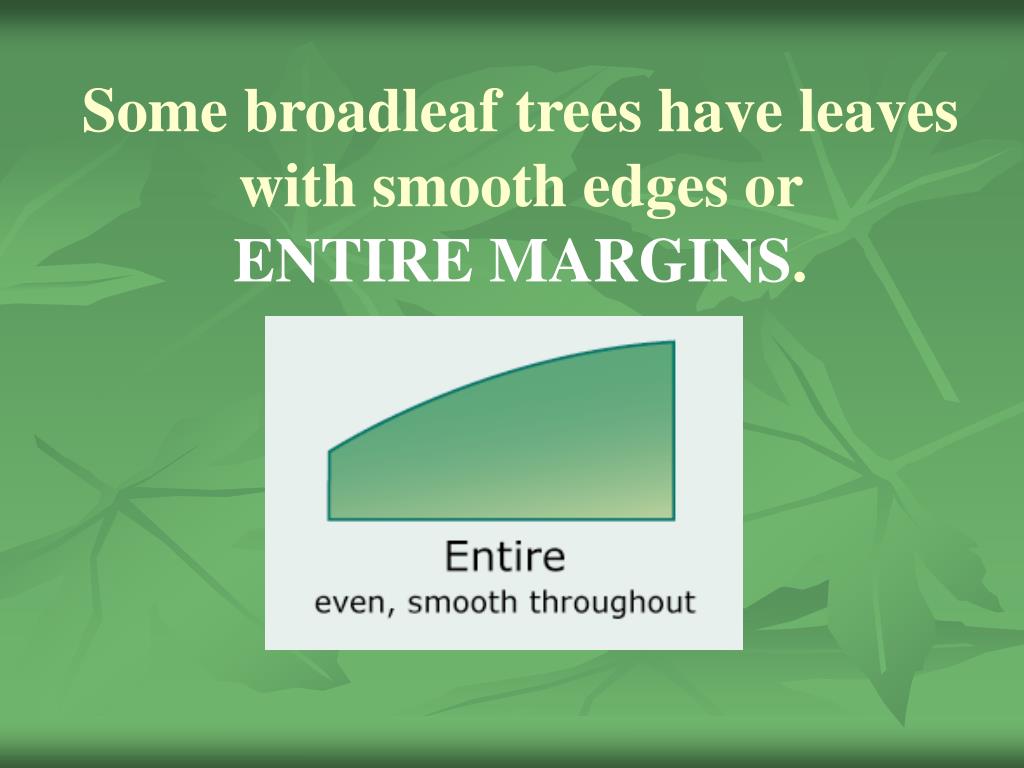 Some broadleaf trees have leaves with smooth edges or ENTIRE MARGINS.

Entire
even, smooth throughout